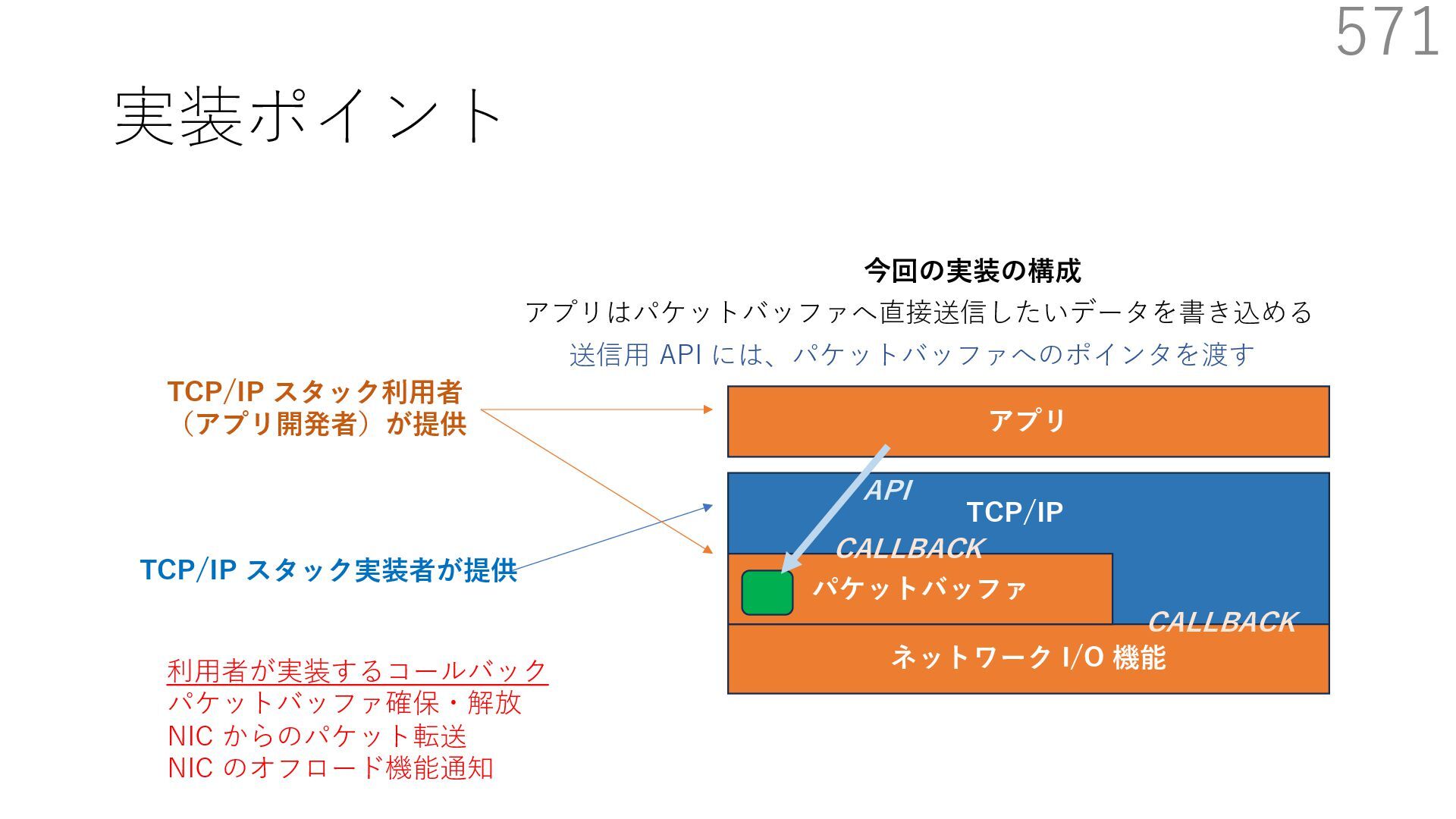 571

実装ポイント

今回の実装の構成

アプリはパケットバッファへ直接送信したいデータを書き込める

送信用 API には、パケットバッファへのポインタを渡す

TCP/IP スタック利用者（アプリ開発者）が提供

TCP/IP スタック実装者が提供

アプリ

API

TCP/IP

CALLBACK

パケットバッファ

CALLBACK

ネットワーク I/O 機能

利用者が実装するコールバック
パケットバッファ確保・解放
NIC からのパケット転送
NIC のオフロード機能通知